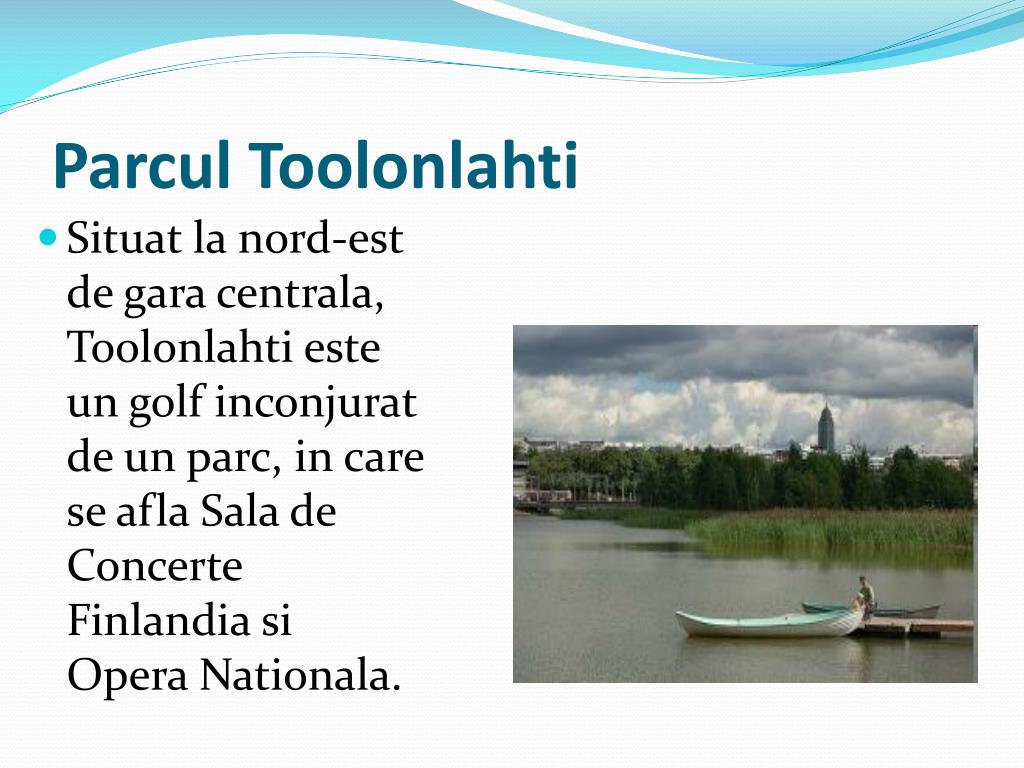 Parcul Toolonlahti

Situat la nord-est de gara centrala, Toolonlahti este un golf inconjurat de un parc, in care se afla Sala de Concerte Finlandia si Opera Nationala.